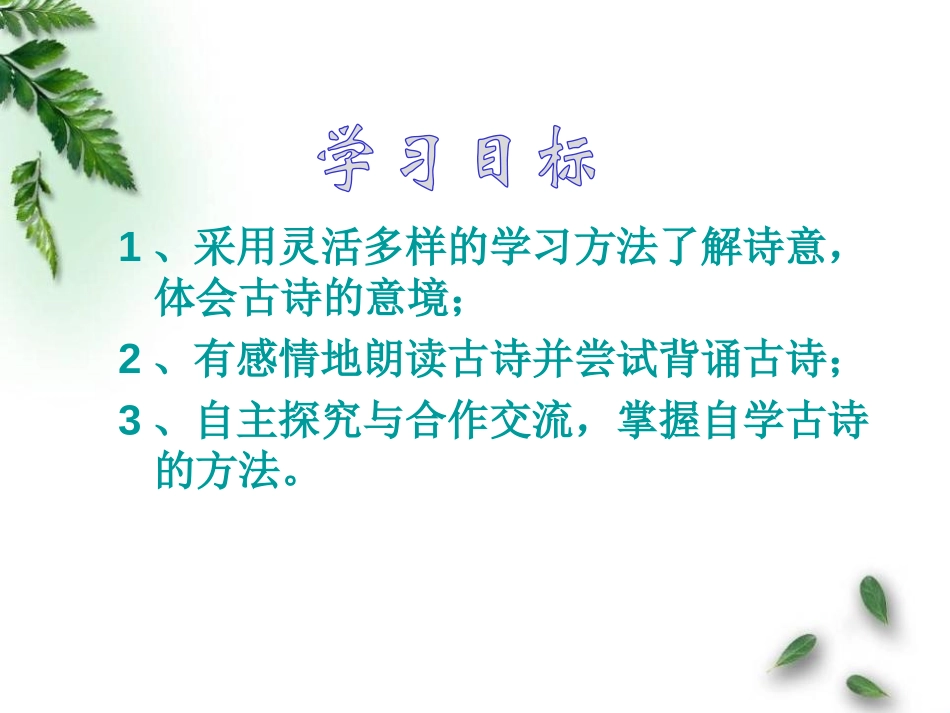 学习目标

1、采用灵活多样的学习方法了解诗意，体会古诗的意境；

2、有感情地朗读古诗并尝试背诵古诗；

3、自主探究与合作交流，掌握自学古诗的方法。